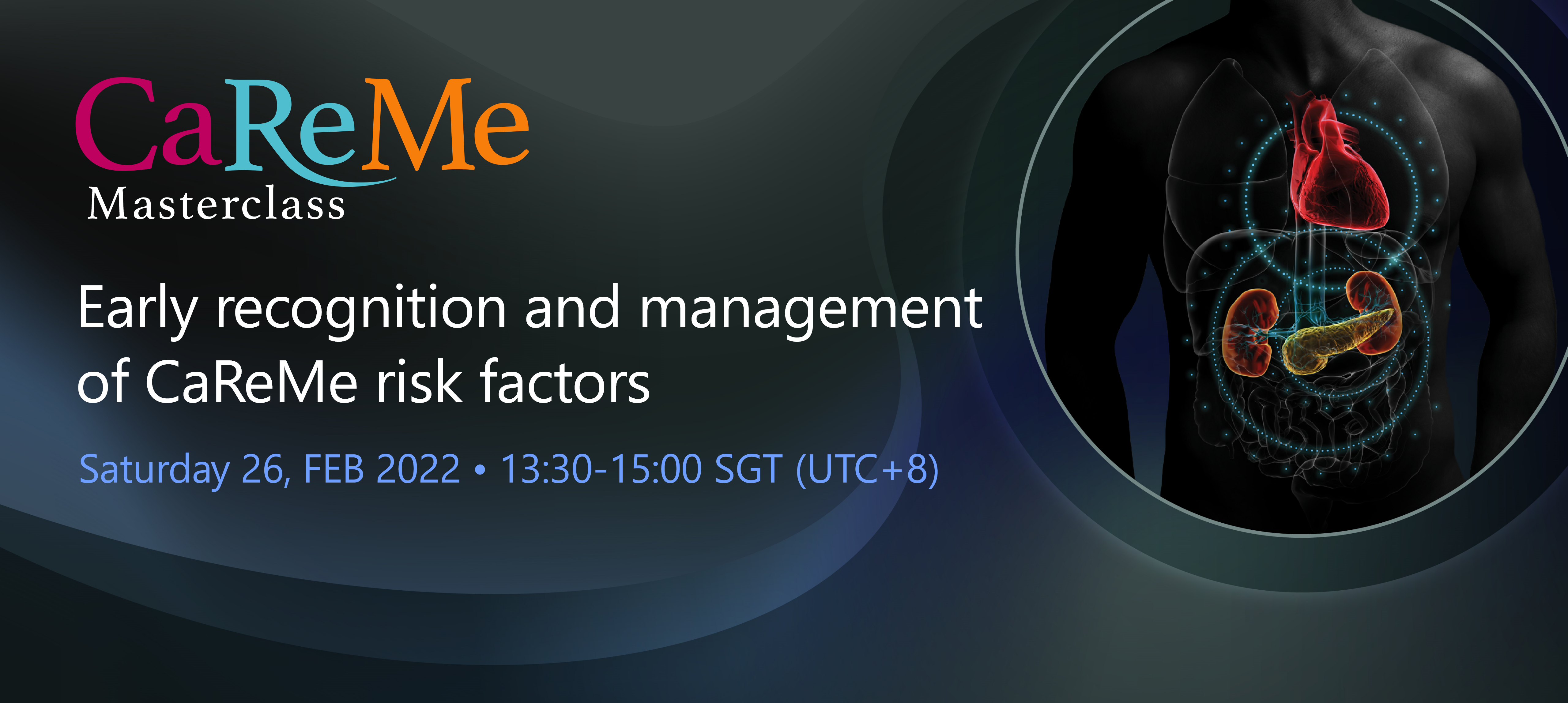 CaReMe
Masterclass

Early recognition and management of CaReMe risk factors

Saturday 26, FEB 2022 • 13:30-15:00 SGT (UTC+8)